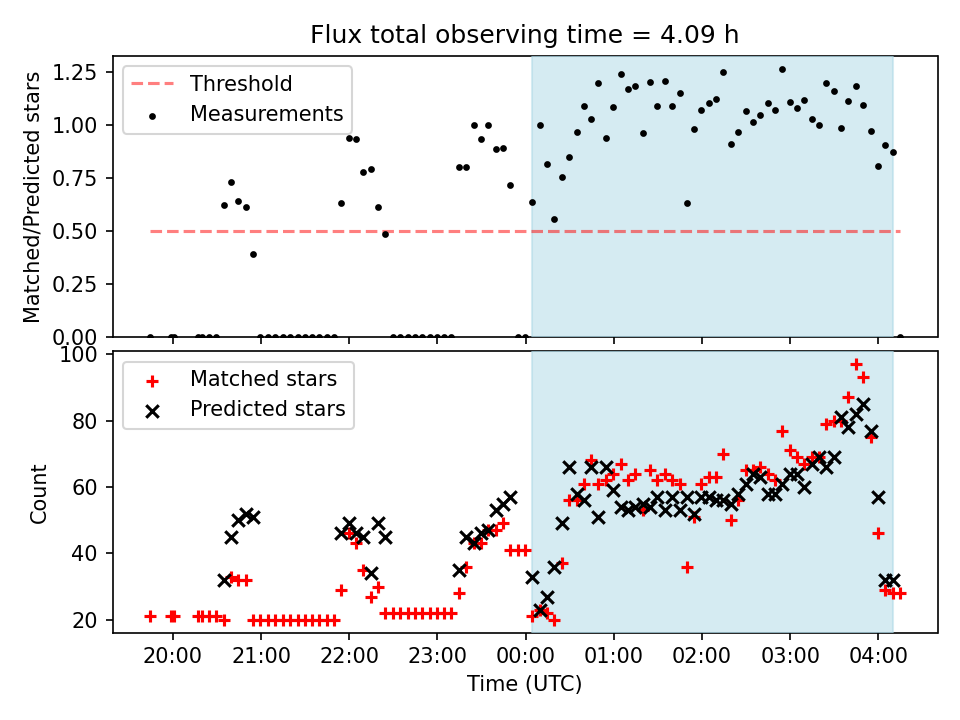 Flux total observing time = 4.09 h

Threshold
Measurements

Matched/Predicted stars

1.25
1.00
0.75
0.50
0.25
0.00

Matched stars
Predicted stars

Count

100
80
60
40
20

20:00 21:00 22:00 23:00 00:00 01:00 02:00 03:00 04:00

Time (UTC)